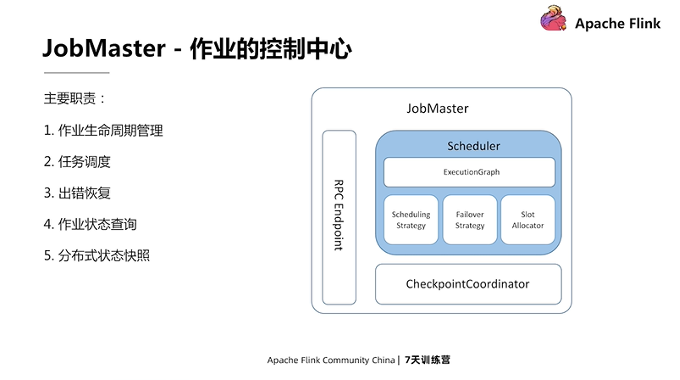 Apache Flink

JobMaster - 作业的控制中心

主要职责：

1. 作业生命周期管理

2. 任务调度

3. 出错恢复

4. 作业状态查询

5. 分布式状态快照

JobMaster

RPC Endpoint

Scheduler

ExecutionGraph

Scheduling Strategy

Failover Strategy

Slot Allocator

CheckpointCoordinator

Apache Flink Community China | 7天训练营